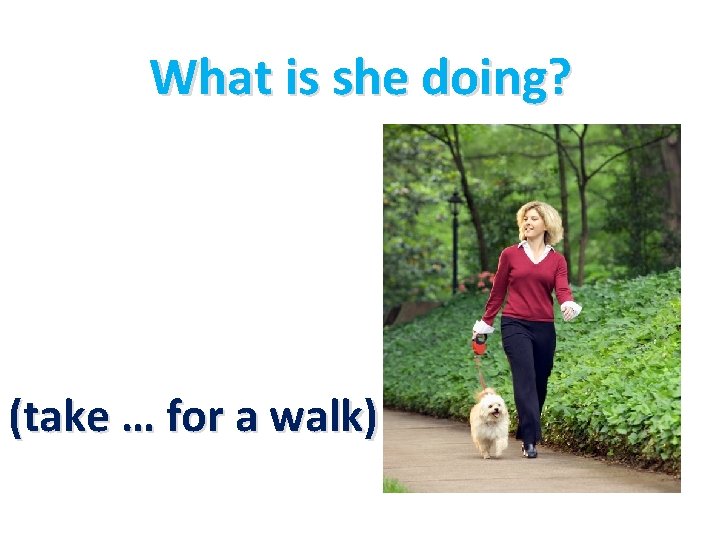 What is she doing?

(take … for a walk)